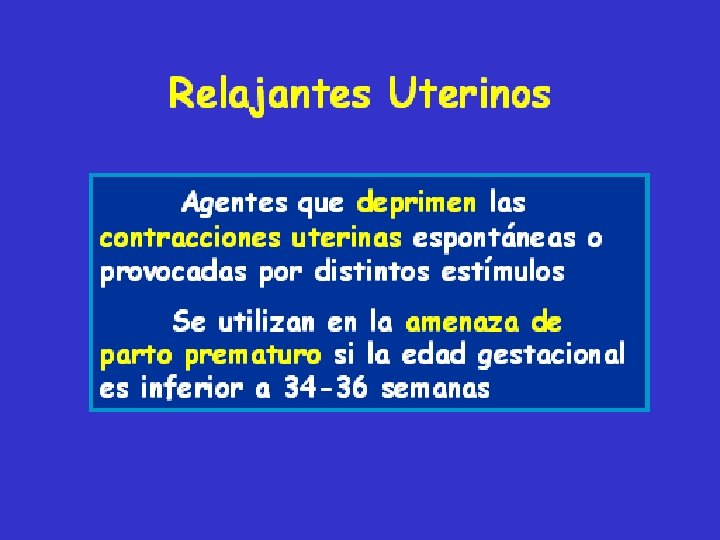 Relajantes Uterinos

Agentes que deprimen las contracciones uterinas espontáneas o provocadas por distintos estímulos

Se utilizan en la amenaza de parto prematuro si la edad gestacional es inferior a 34-36 semanas